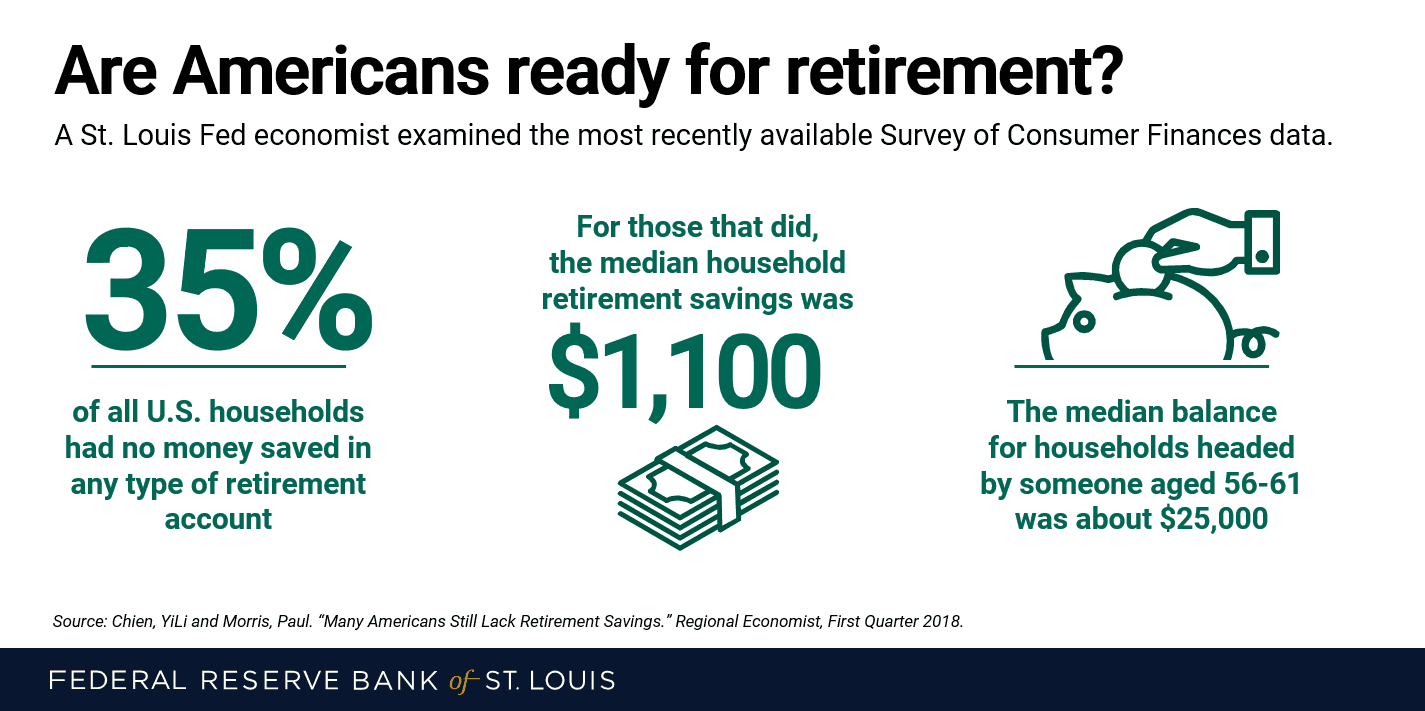 Are Americans ready for retirement?

A St. Louis Fed economist examined the most recently available Survey of Consumer Finances data.

35%

of all U.S. households had no money saved in any type of retirement account

For those that did, the median household retirement savings was

$1,100

The median balance for households headed by someone aged 56-61 was about $25,000

Source: Chien, YiLi and Morris, Paul. "Many Americans Still Lack Retirement Savings." Regional Economist, First Quarter 2018.

FEDERAL RESERVE BANK of ST. LOUIS